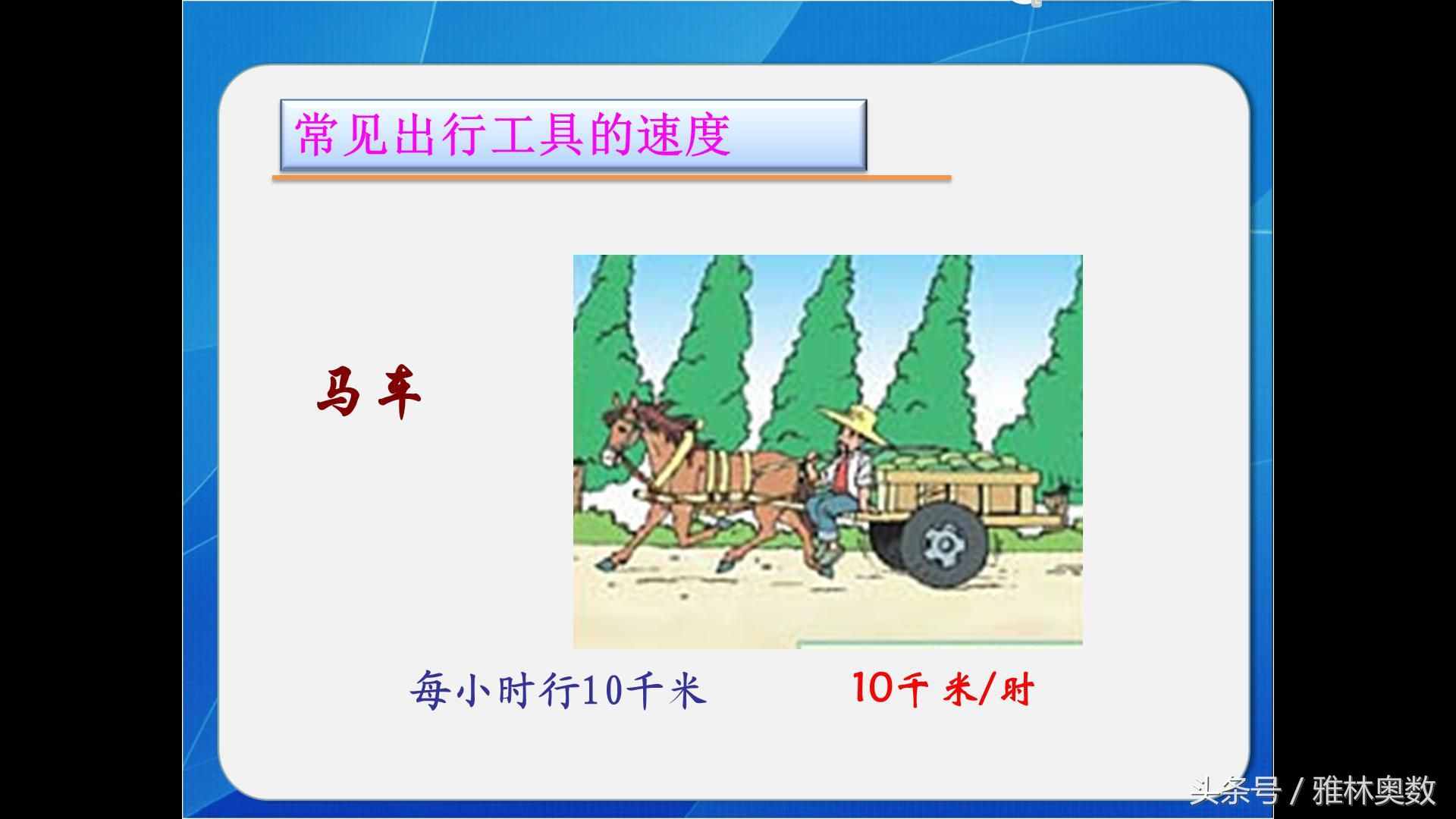 常见出行工具的速度

马车

每小时行10千米

10千米/时

头条号 / 雅林奥数